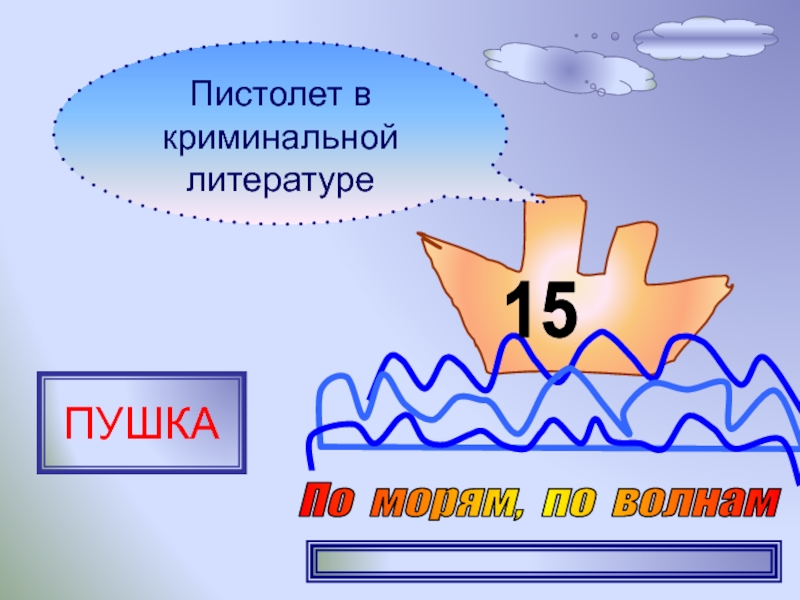 Пистолет в криминальной литературе

15

ПУШКА

По морям, по волнам